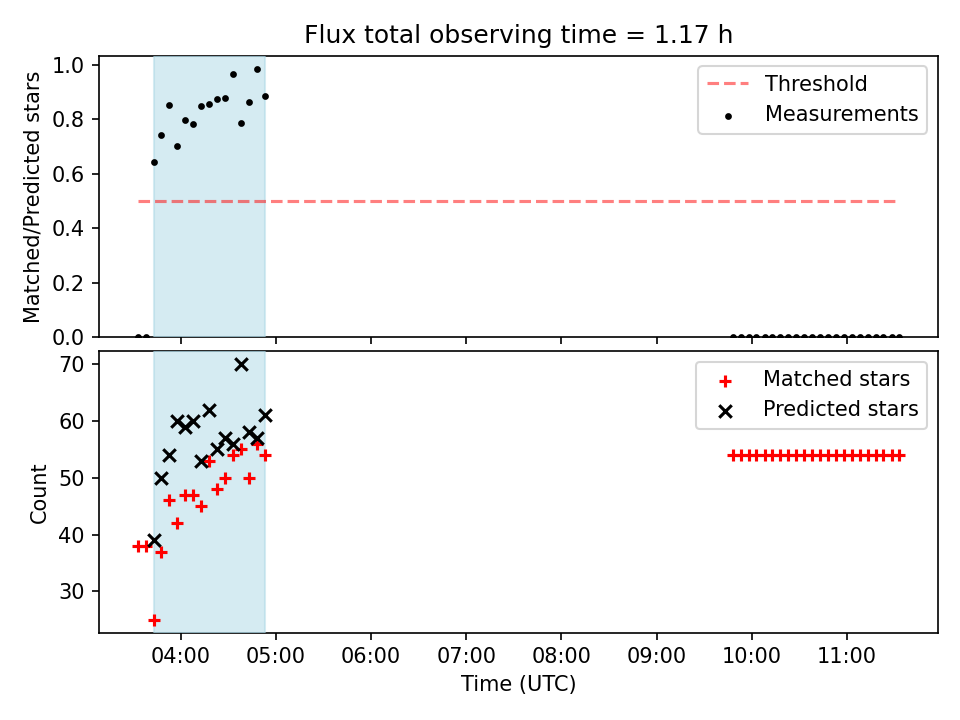 Flux total observing time = 1.17 h

Matched/Predicted stars

1.0
0.8
0.6
0.4
0.2
0.0

Threshold
Measurements

Count

70
60
50
40
30

Matched stars
Predicted stars

04:00 05:00 06:00 07:00 08:00 09:00 10:00 11:00

Time (UTC)